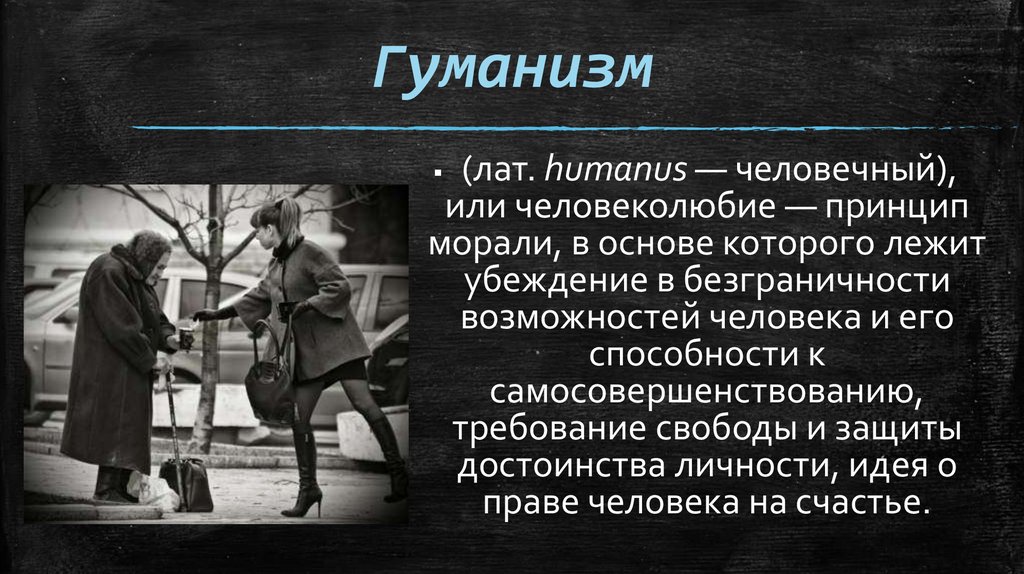 Гуманизм

▪ (лат. humanus — человечный), или человеколюбие — принцип морали, в основе которого лежит убеждение в безграничности возможностей человека и его способности к самосовершенствованию, требование свободы и защиты достоинства личности, идея о праве человека на счастье.